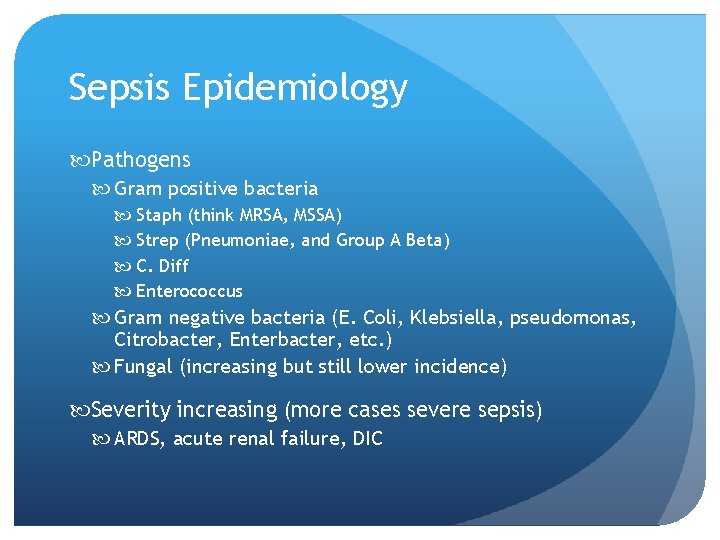 Sepsis Epidemiology

Pathogens

Gram positive bacteria

Staph (think MRSA, MSSA)

Strep (Pneumoniae, and Group A Beta)

C. Diff

Enterococcus

Gram negative bacteria (E. Coli, Klebsiella, pseudomonas, Citrobacter, Enterbacter, etc.)

Fungal (increasing but still lower incidence)

Severity increasing (more cases severe sepsis)

ARDS, acute renal failure, DIC